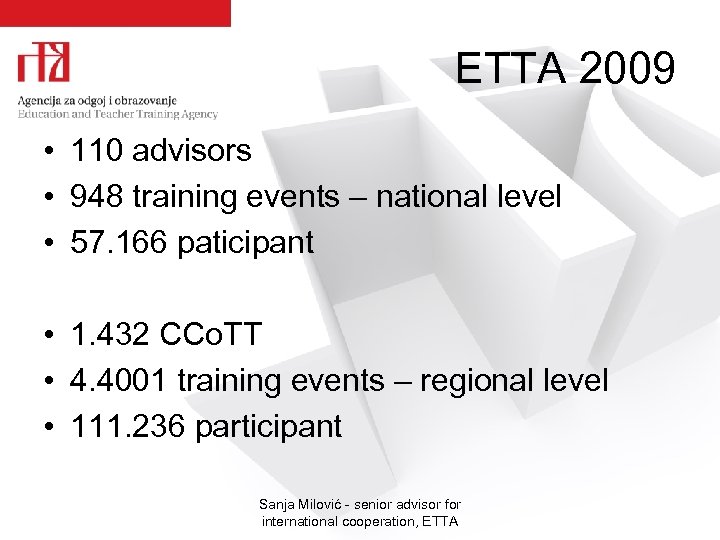 Agencija za odgoj i obrazovanje
Education and Teacher Training Agency

ETTA 2009

• 110 advisors
• 948 training events – national level
• 57.166 paticipant

• 1.432 CCoTT
• 4.4001 training events – regional level
• 111.236 participant

Sanja Milović - senior advisor for international cooperation, ETTA